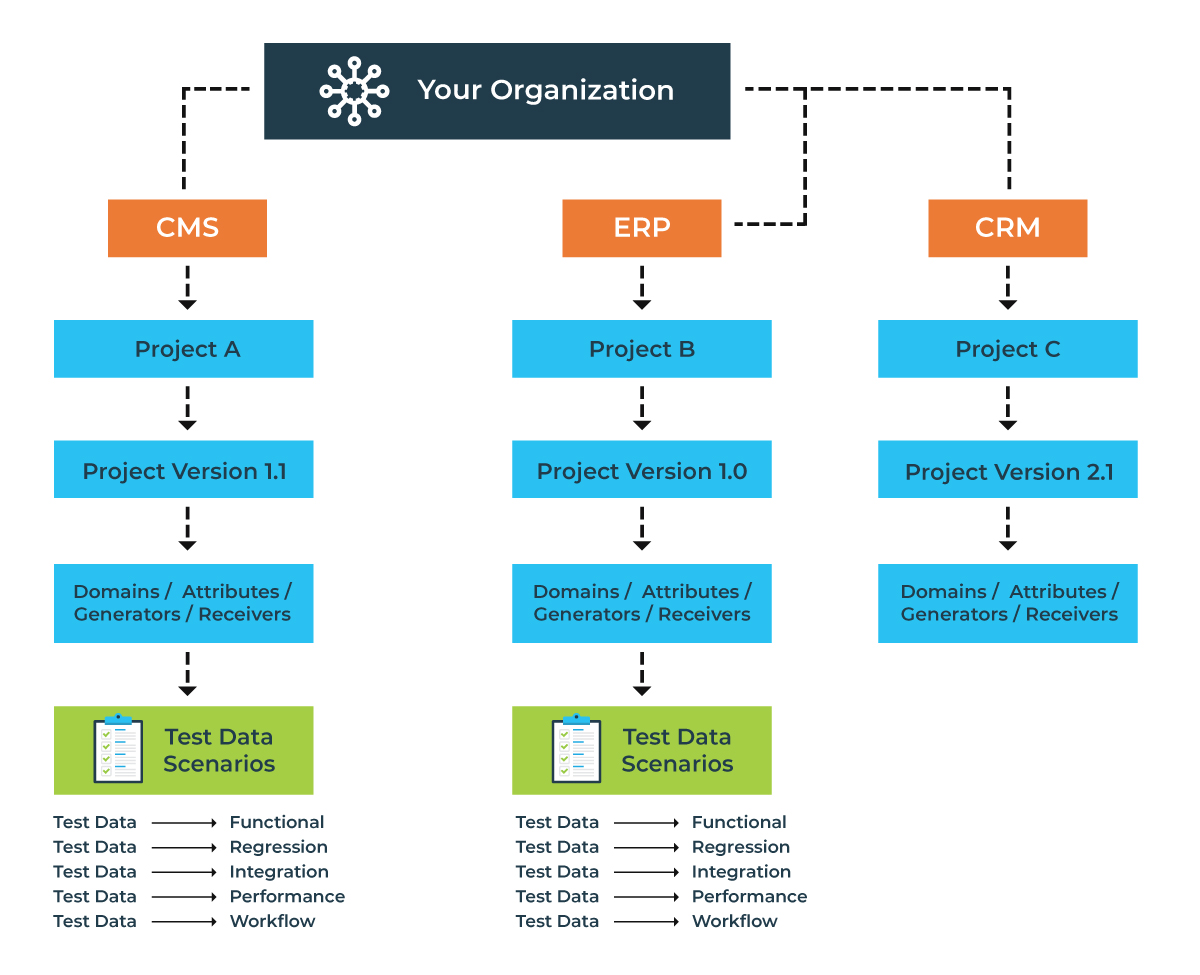 Your Organization

CMS

Project A

Project Version 1.1

Domains / Attributes / Generators / Receivers

Test Data Scenarios

Test Data → Functional
Test Data → Regression
Test Data → Integration
Test Data → Performance
Test Data → Workflow

ERP

Project B

Project Version 1.0

Domains / Attributes / Generators / Receivers

Test Data Scenarios

Test Data → Functional
Test Data → Regression
Test Data → Integration
Test Data → Performance
Test Data → Workflow

CRM

Project C

Project Version 2.1

Domains / Attributes / Generators / Receivers